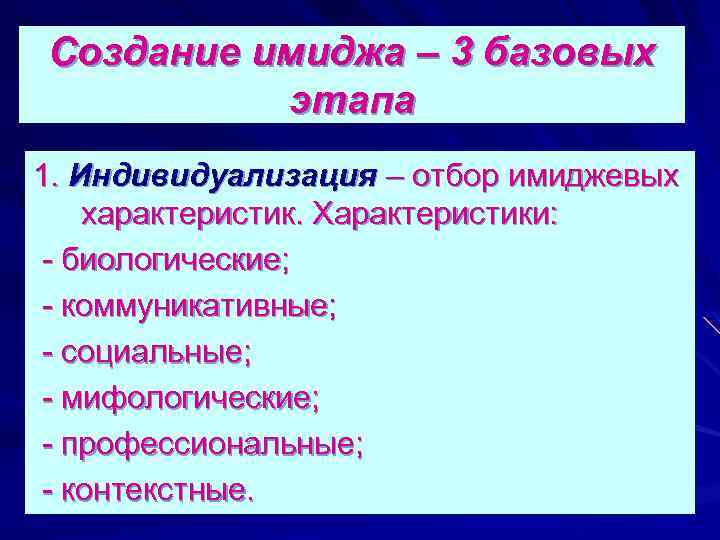 Создание имиджа – 3 базовых этапа

1. Индивидуализация – отбор имиджевых характеристик. Характеристики:

- биологические;

- коммуникативные;

- социальные;

- мифологические;

- профессиональные;

- контекстные.